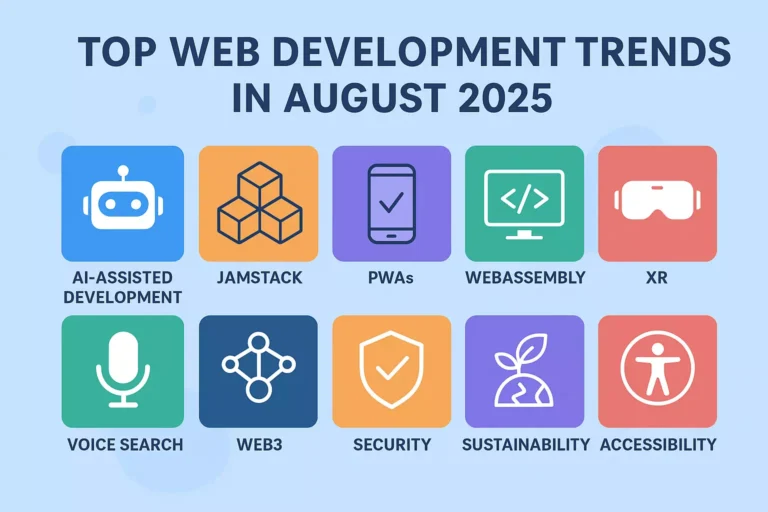 TOP WEB DEVELOPMENT TRENDS IN AUGUST 2025

</>

AI-ASSISTED DEVELOPMENT

JAMSTACK

PWAs

WEBASSEMBLY

XR

VOICE SEARCH

WEB3

SECURITY

SUSTAINABILITY

ACCESSIBILITY